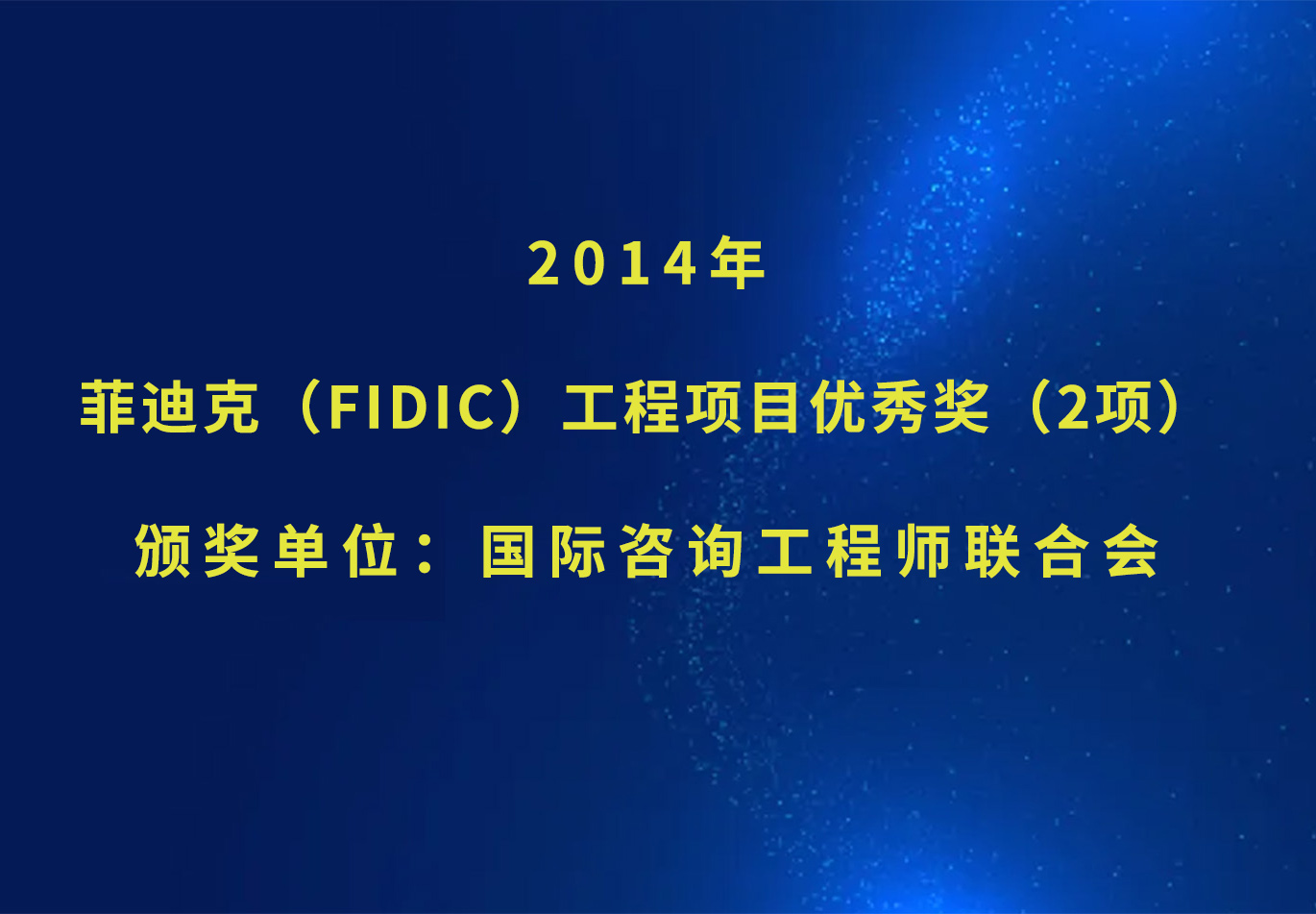 2014年

菲迪克（FIDIC）工程项目优秀奖（2项）

颁奖单位：国际咨询工程师联合会